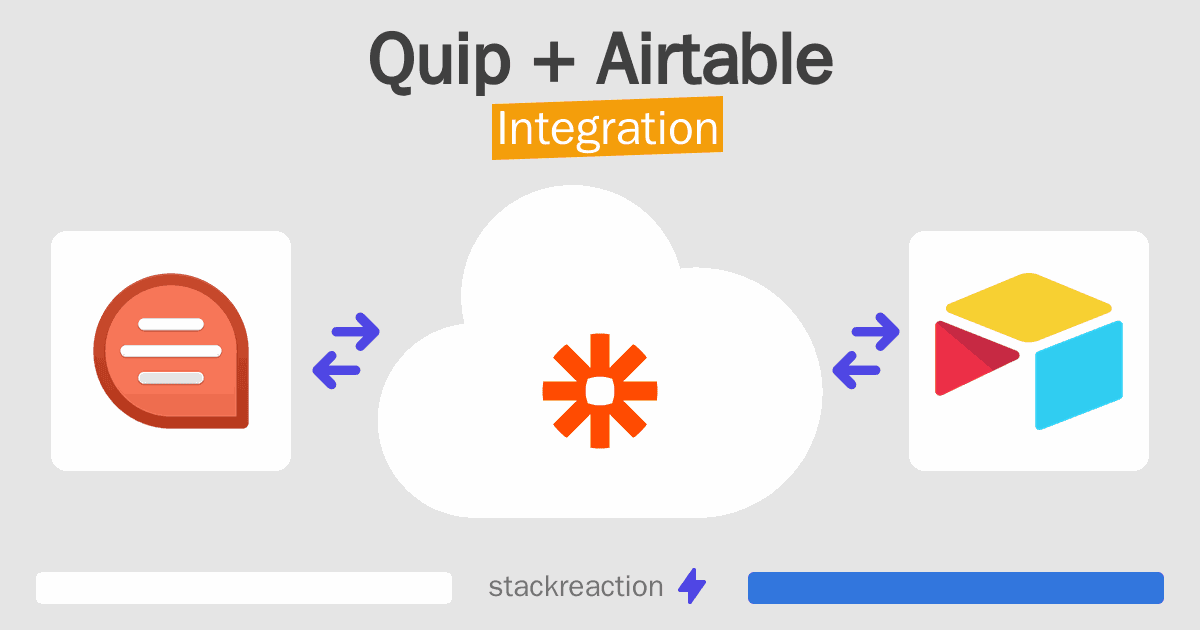 Quip + Airtable
Integration

stackreaction